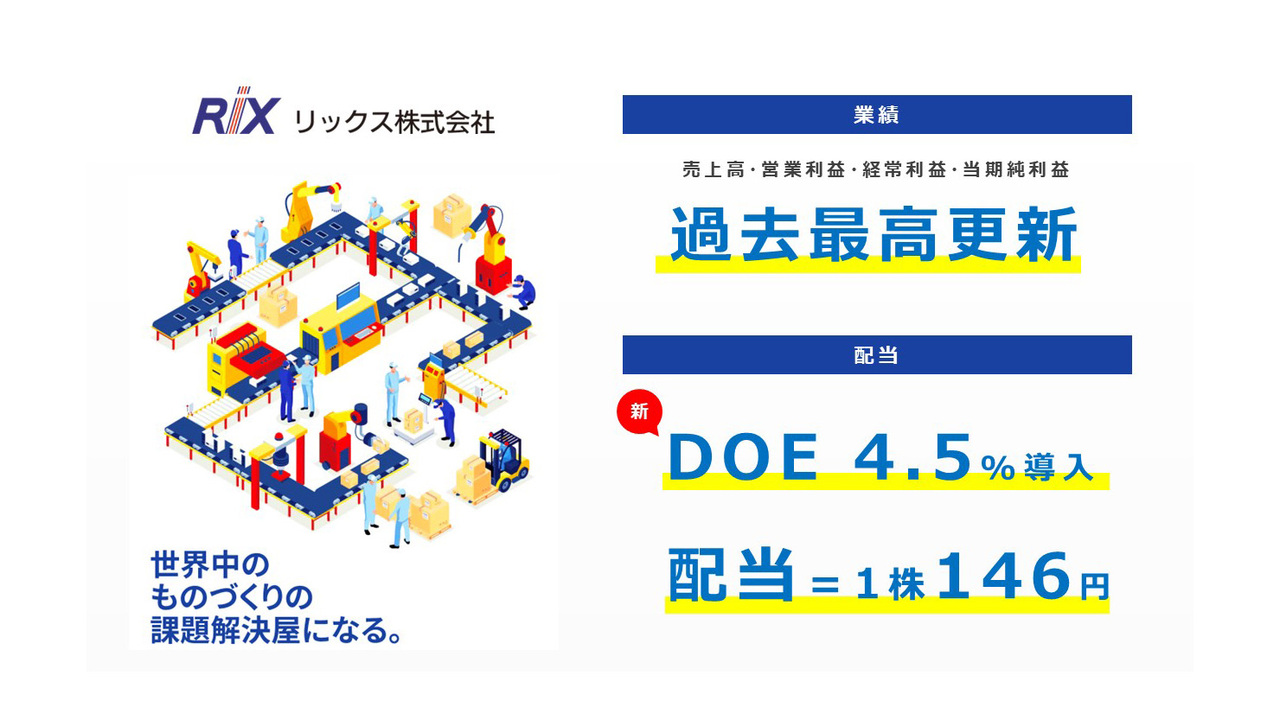 RIX リックス株式会社

世界中の
ものづくりの
課題解決屋になる。

業績

売上高・営業利益・経常利益・当期純利益

過去最高更新

配当

新

DOE 4.5%導入

配当＝1株146円